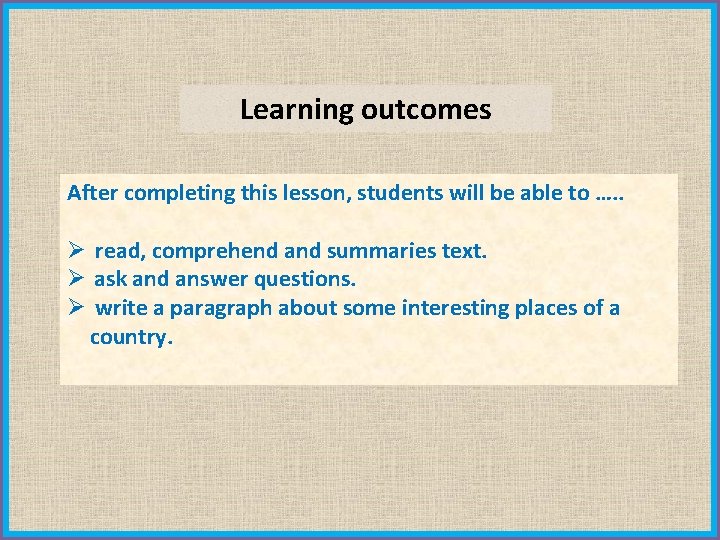 Learning outcomes

After completing this lesson, students will be able to …..

➢ read, comprehend and summaries text.
➢ ask and answer questions.
➢ write a paragraph about some interesting places of a country.